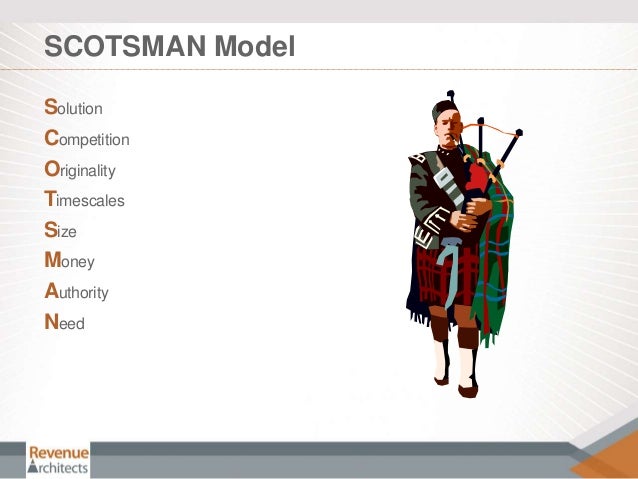 SCOTSMAN Model

Solution
Competition
Originality
Timescales
Size
Money
Authority
Need

Revenue
Architects